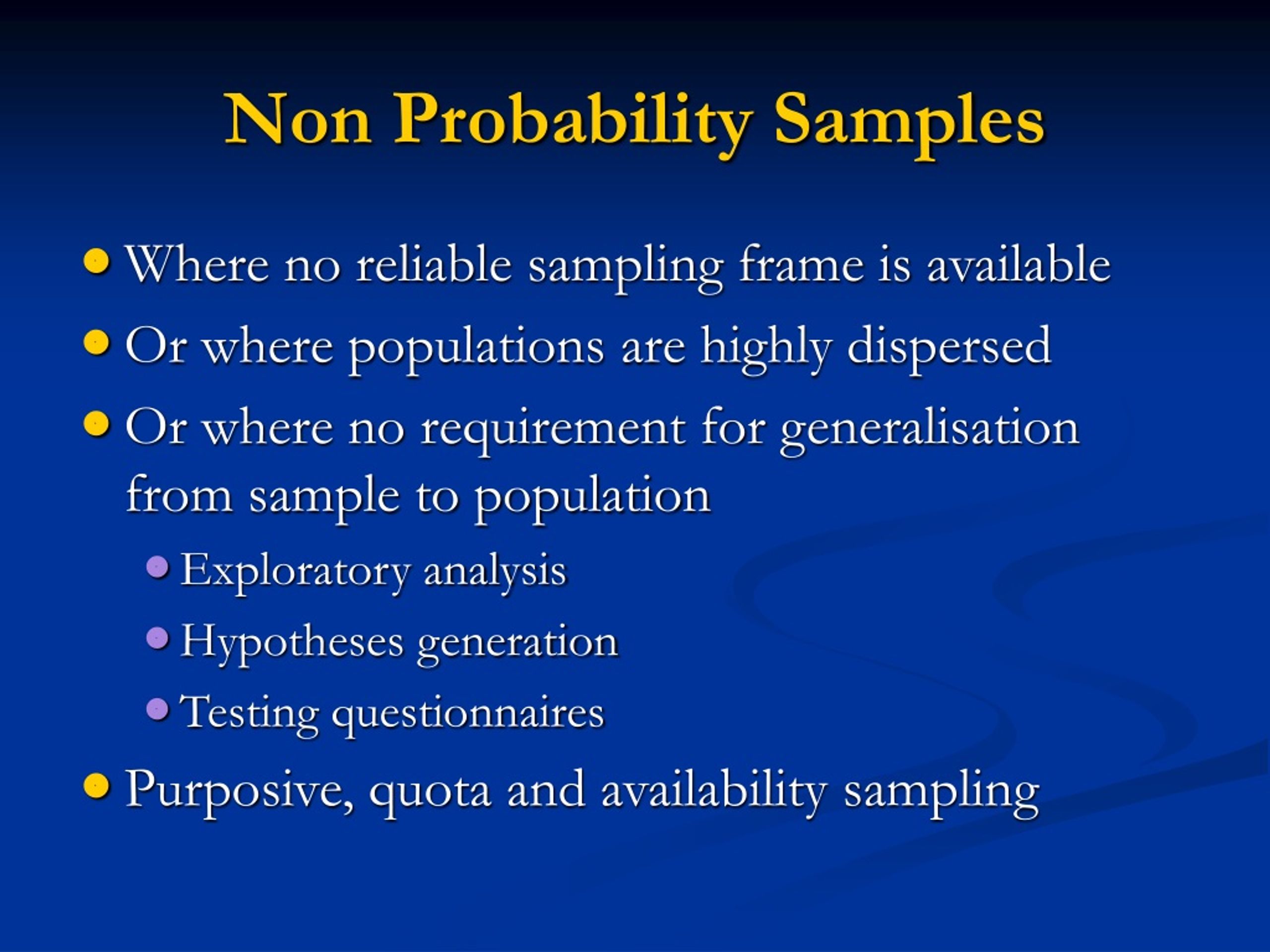 Non Probability Samples

- Where no reliable sampling frame is available
- Or where populations are highly dispersed
- Or where no requirement for generalisation from sample to population
  - Exploratory analysis
  - Hypotheses generation
  - Testing questionnaires
- Purposive, quota and availability sampling